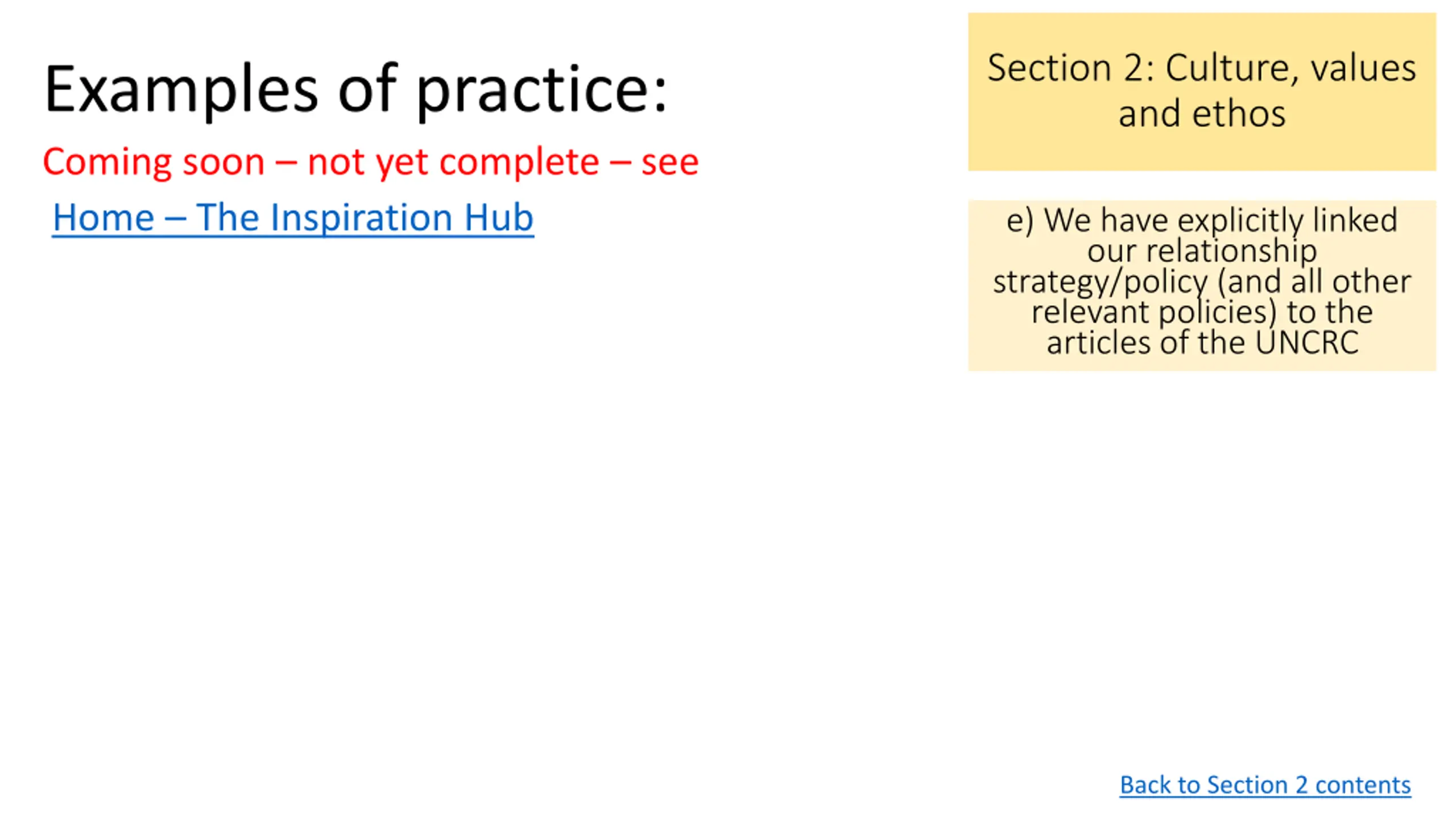 Examples of practice:

Coming soon – not yet complete – see

Home – The Inspiration Hub

Section 2: Culture, values and ethos

e) We have explicitly linked our relationship strategy/policy (and all other relevant policies) to the articles of the UNCRC

Back to Section 2 contents